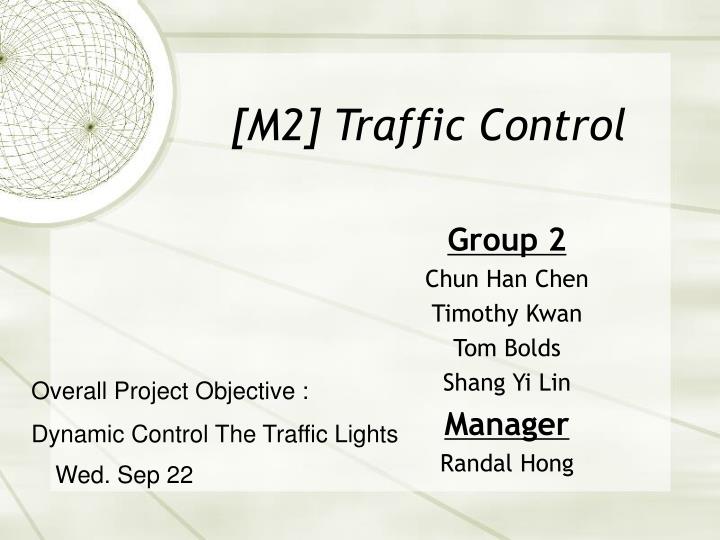 [M2] Traffic Control

Group 2
Chun Han Chen
Timothy Kwan
Tom Bolds
Shang Yi Lin

Manager
Randal Hong

Overall Project Objective :
Dynamic Control The Traffic Lights
Wed. Sep 22